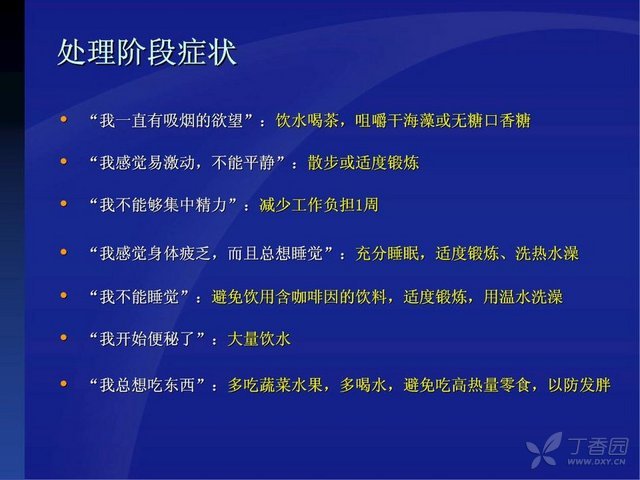 处理阶段症状

- “我一直有吸烟的欲望”：饮水喝茶，咀嚼干海藻或无糖口香糖
- “我感觉易激动，不能平静”：散步或适度锻炼
- “我不能够集中精力”：减少工作负担1周
- “我感觉身体疲乏，而且总想睡觉”：充分睡眠，适度锻炼、洗热水澡
- “我不能睡觉”：避免饮用含咖啡因的饮料，适度锻炼，用温水洗澡
- “我开始便秘了”：大量饮水
- “我总想吃东西”：多吃蔬菜水果，多喝水，避免吃高热量零食，以防发胖

丁香园
WWW.DXY.CN